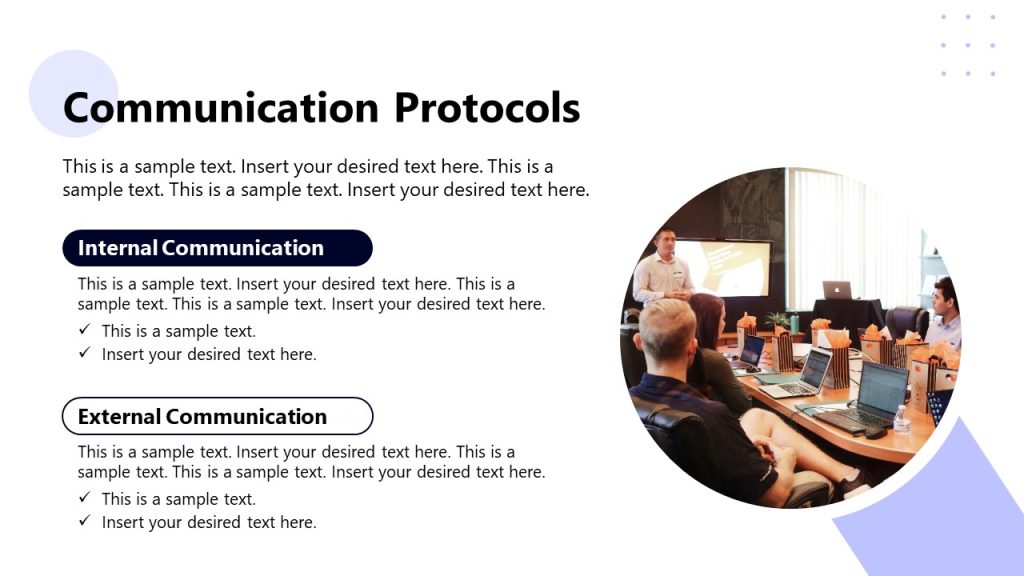 Communication Protocols

This is a sample text. Insert your desired text here. This is a sample text. This is a sample text. Insert your desired text here.

Internal Communication

This is a sample text. Insert your desired text here. This is a sample text. This is a sample text. Insert your desired text here.

✓ This is a sample text.
✓ Insert your desired text here.

External Communication

This is a sample text. Insert your desired text here. This is a sample text. This is a sample text. Insert your desired text here.

✓ This is a sample text.
✓ Insert your desired text here.